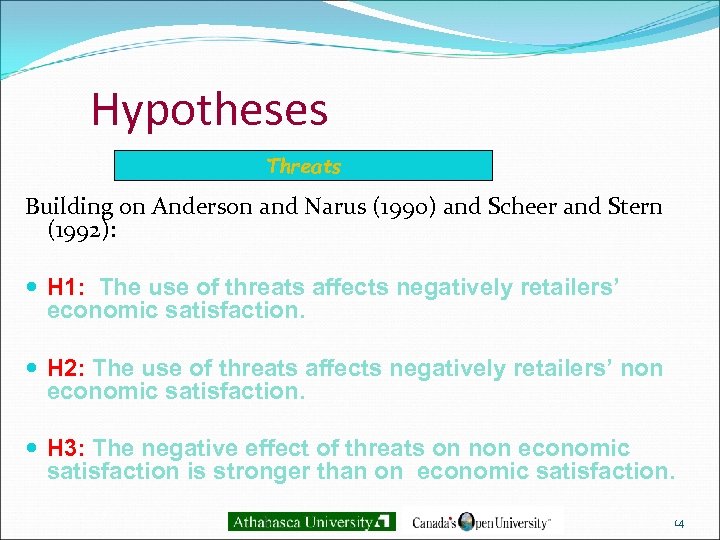 Hypotheses

Threats

Building on Anderson and Narus (1990) and Scheer and Stern (1992):

H1: The use of threats affects negatively retailers' economic satisfaction.

H2: The use of threats affects negatively retailers' non economic satisfaction.

H3: The negative effect of threats on non economic satisfaction is stronger than on economic satisfaction.

Athabasca University Canada's Open University™ 14